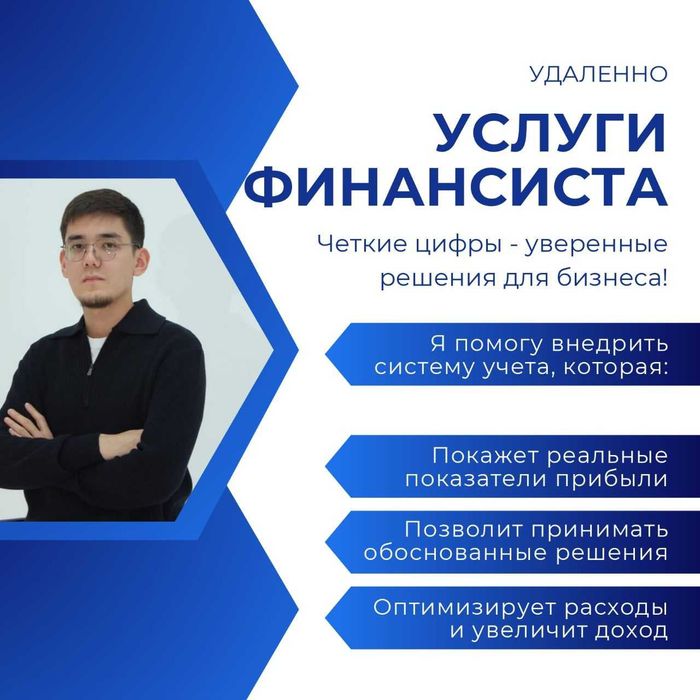 УДАЛЕННО

УСЛУГИ ФИНАНСИСТА

Четкие цифры - уверенные решения для бизнеса!

Я помогу внедрить систему учета, которая:

Покажет реальные показатели прибыли

Позволит принимать обоснованные решения

Оптимизирует расходы и увеличит доход